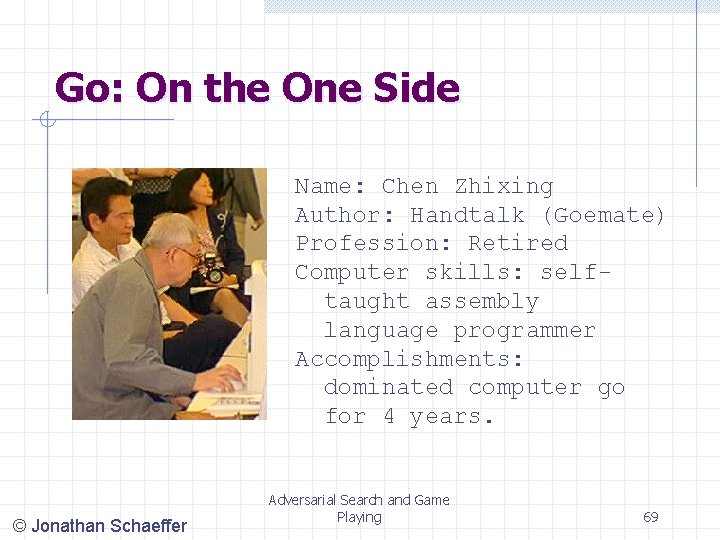 Go: On the One Side

Name: Chen Zhixing
Author: Handtalk (Goemate)
Profession: Retired
Computer skills: self-taught assembly language programmer
Accomplishments: dominated computer go for 4 years.

© Jonathan Schaeffer

Adversarial Search and Game Playing

69